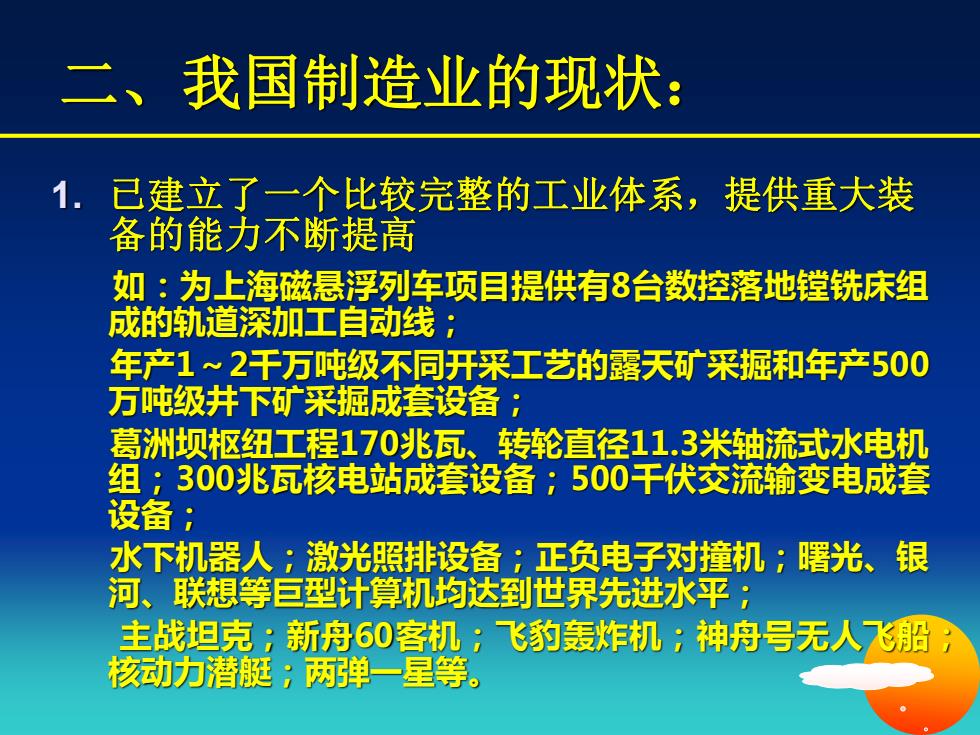 二、我国制造业的现状：

1. 已建立了一个比较完整的工业体系，提供重大装备的能力不断提高

如：为上海磁悬浮列车项目提供有8台数控落地镗铣床组成的轨道深加工自动线；

年产1～2千万吨级不同开采工艺的露天矿采掘和年产500万吨级井下矿采掘成套设备；

葛洲坝枢纽工程170兆瓦、转轮直径11.3米轴流式水电机组；300兆瓦核电站成套设备；500千伏交流输变电成套设备；

水下机器人；激光照排设备；正负电子对撞机；曙光、银河、联想等巨型计算机均达到世界先进水平；

主战坦克；新舟60客机；飞豹轰炸机；神舟号无人飞船；核动力潜艇；两弹一星等。